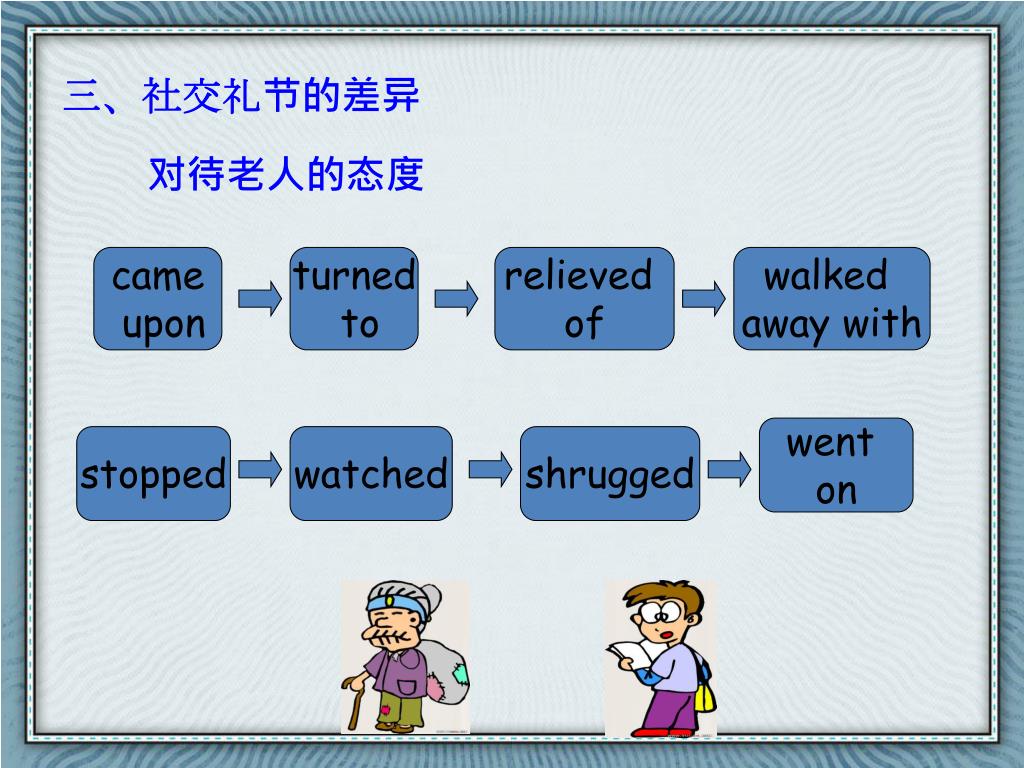 三、社交礼节的差异

对待老人的态度

came upon

turned to

relieved of

walked away with

stopped

watched

shrugged

went on